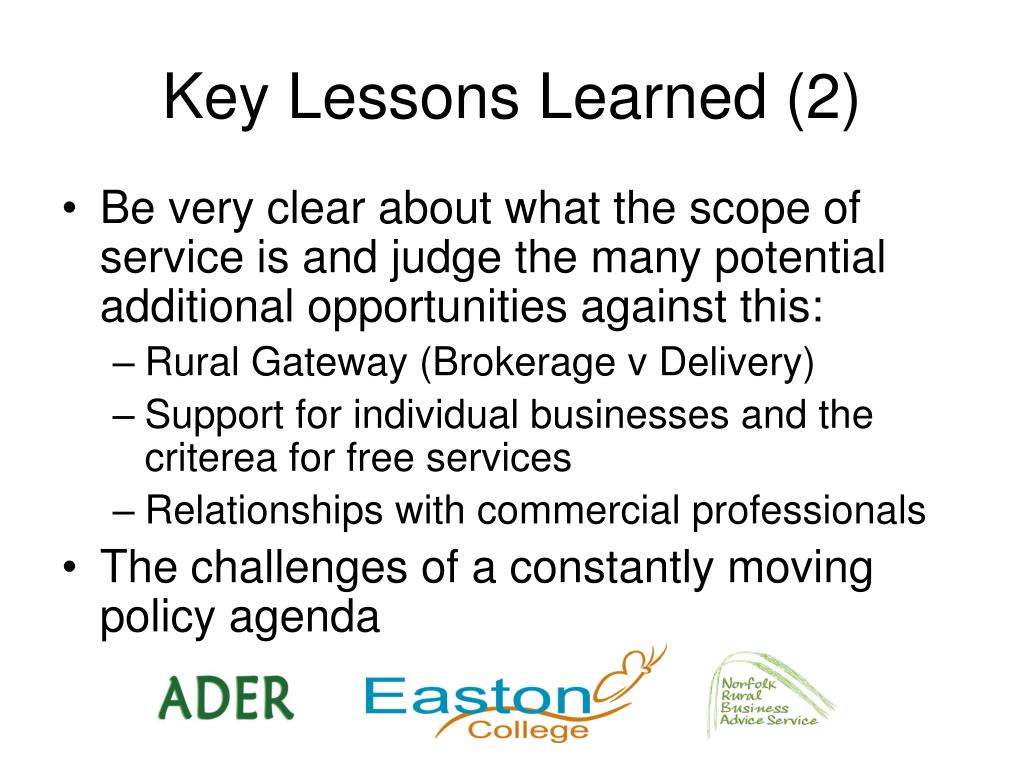 Key Lessons Learned (2)

• Be very clear about what the scope of service is and judge the many potential additional opportunities against this:
– Rural Gateway (Brokerage v Delivery)
– Support for individual businesses and the criterea for free services
– Relationships with commercial professionals
• The challenges of a constantly moving policy agenda

ADER

Easton College

Norfolk Rural Business Advice Service